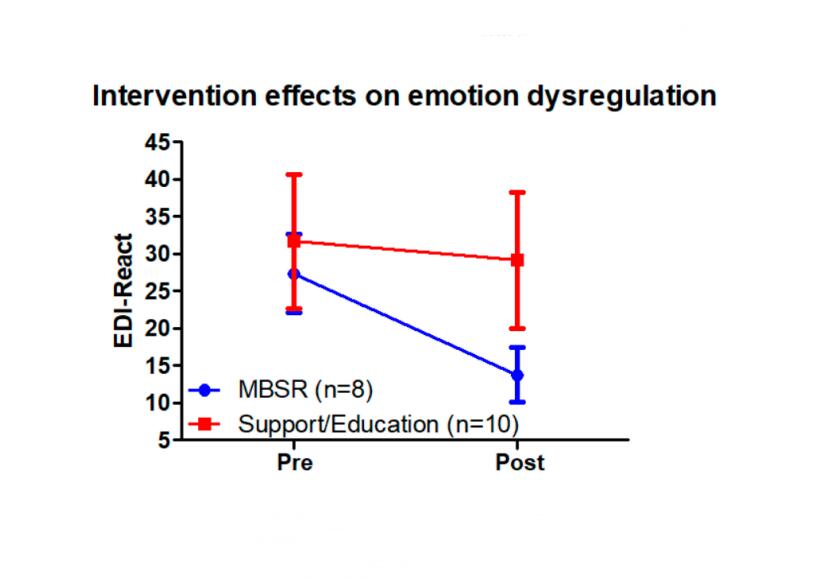 Intervention effects on emotion dysregulation

EDI-React

45
40
35
30
25
20
15
10
5

MBSR (n=8)
Support/Education (n=10)

Pre
Post